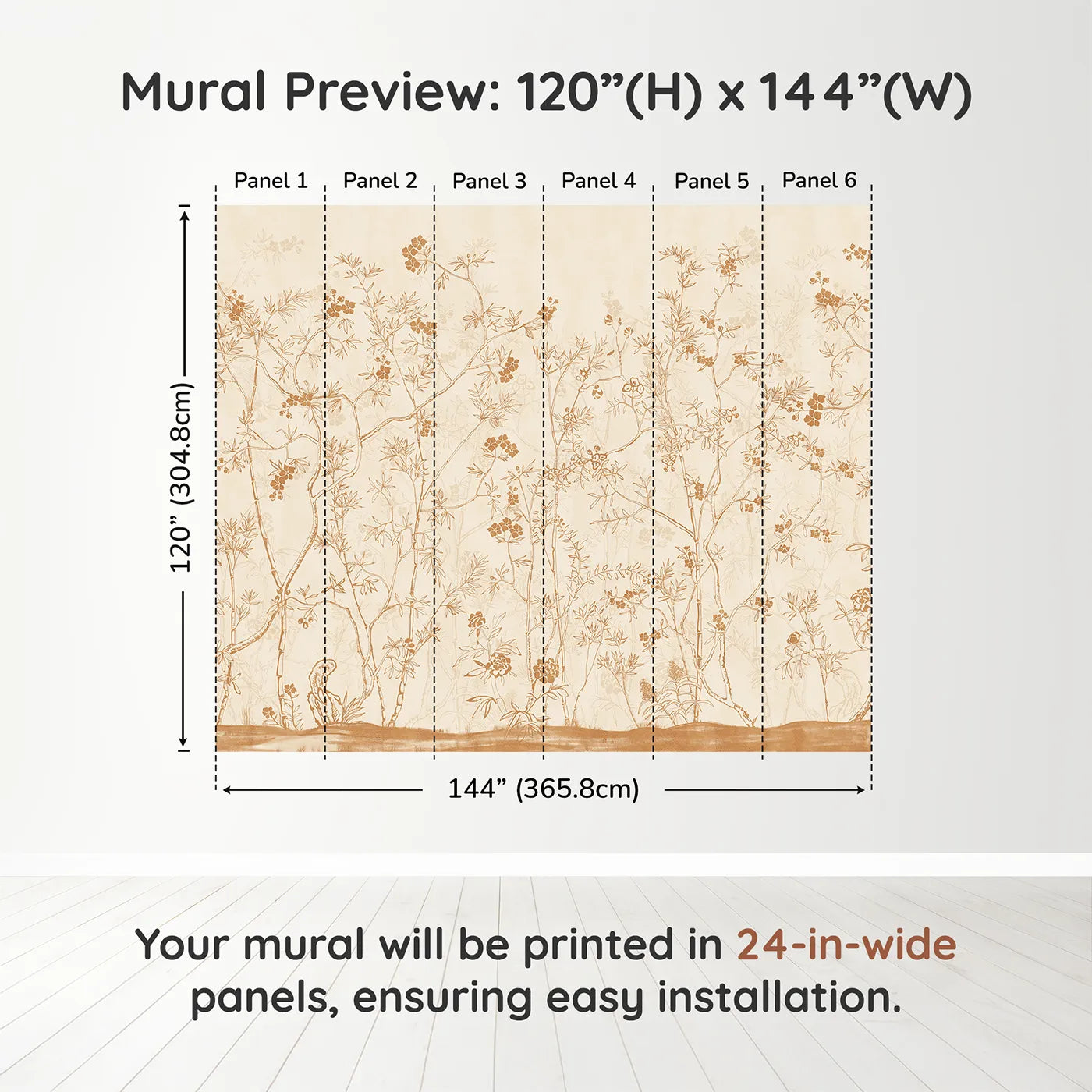 Mural Preview: 120”(H) x 144”(W)

Panel 1 Panel 2 Panel 3 Panel 4 Panel 5 Panel 6

120” (304.8cm)

144” (365.8cm)

Your mural will be printed in 24-in-wide panels, ensuring easy installation.